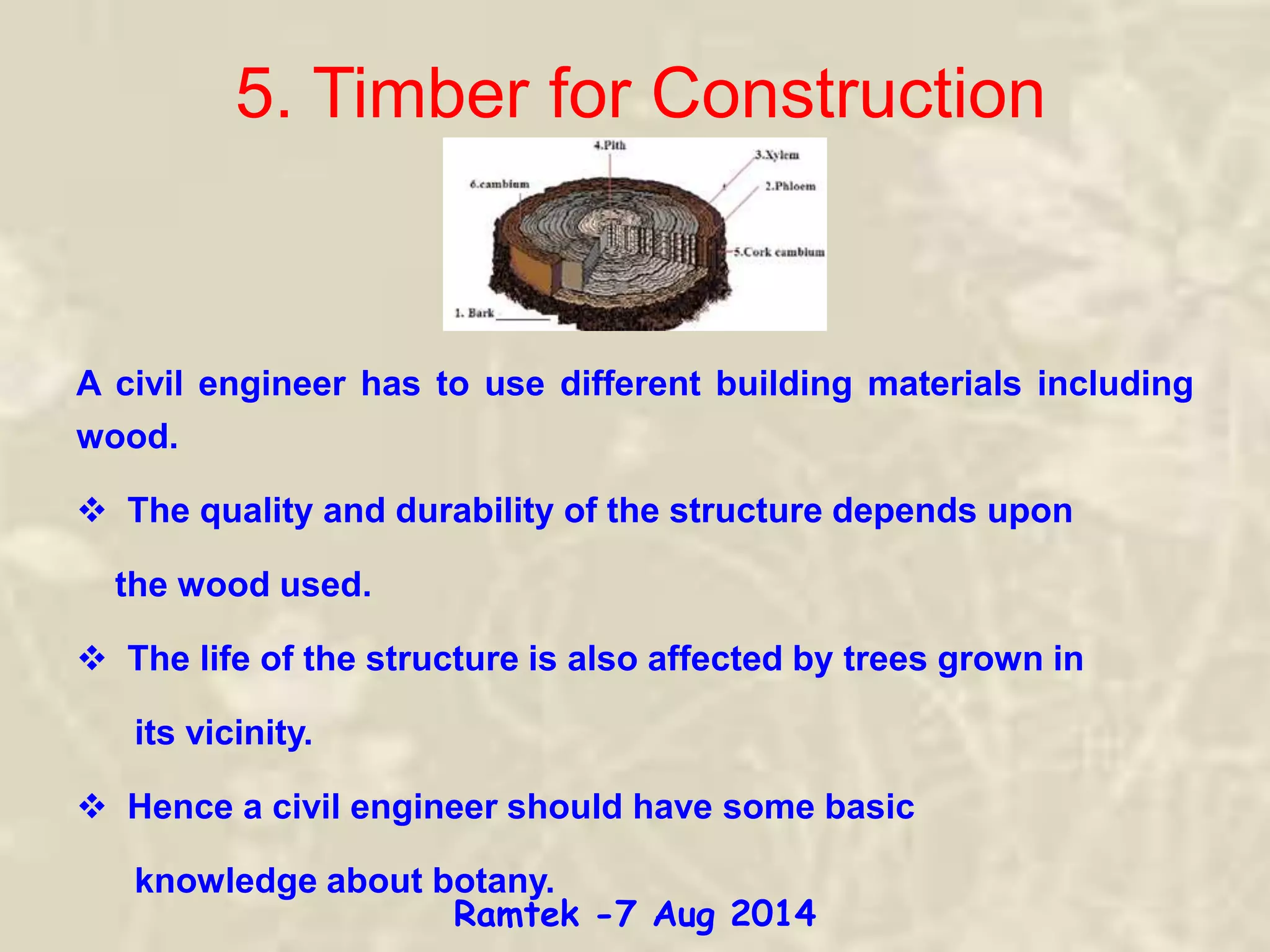 5. Timber for Construction

4.Pith
3.Xylem
6.cambium
2.Phloem
5.Cork cambium
1. Bark

A civil engineer has to use different building materials including wood.

❖ The quality and durability of the structure depends upon the wood used.

❖ The life of the structure is also affected by trees grown in its vicinity.

❖ Hence a civil engineer should have some basic knowledge about botany.

Ramtek -7 Aug 2014